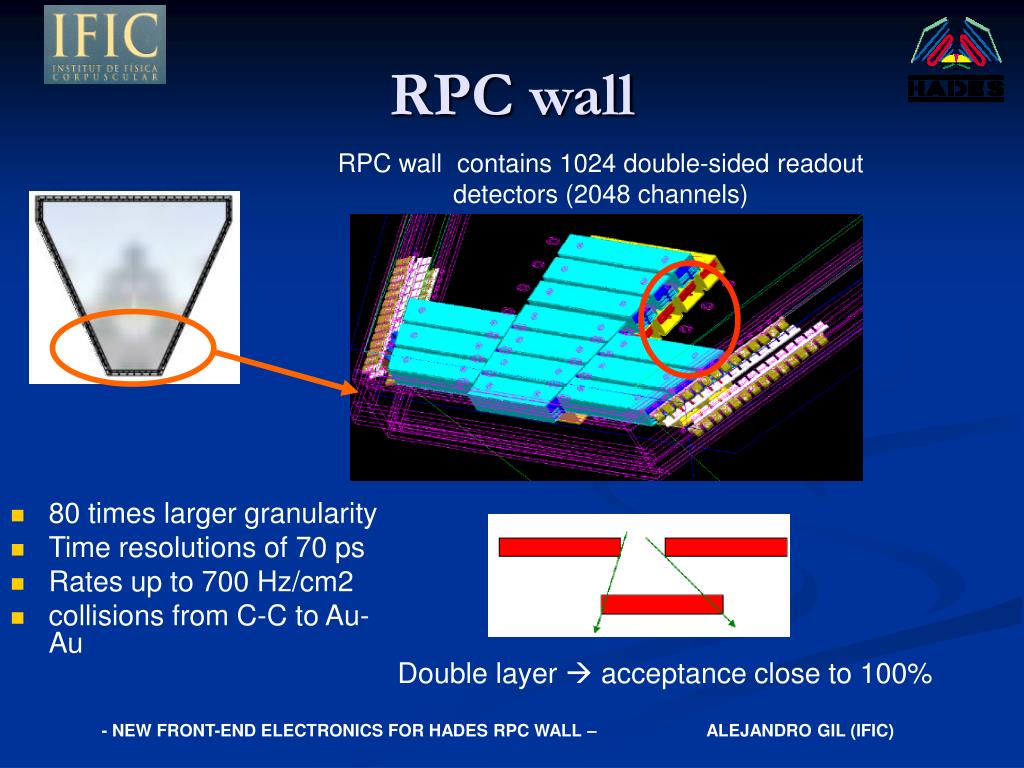 IFIC
INSTITUT DE FÍSICA CORPUSCULAR

HADES

RPC wall

RPC wall contains 1024 double-sided readout detectors (2048 channels)

- 80 times larger granularity
- Time resolutions of 70 ps
- Rates up to 700 Hz/cm2
- collisions from C-C to Au-Au

Double layer → acceptance close to 100%

- NEW FRONT-END ELECTRONICS FOR HADES RPC WALL – ALEJANDRO GIL (IFIC)